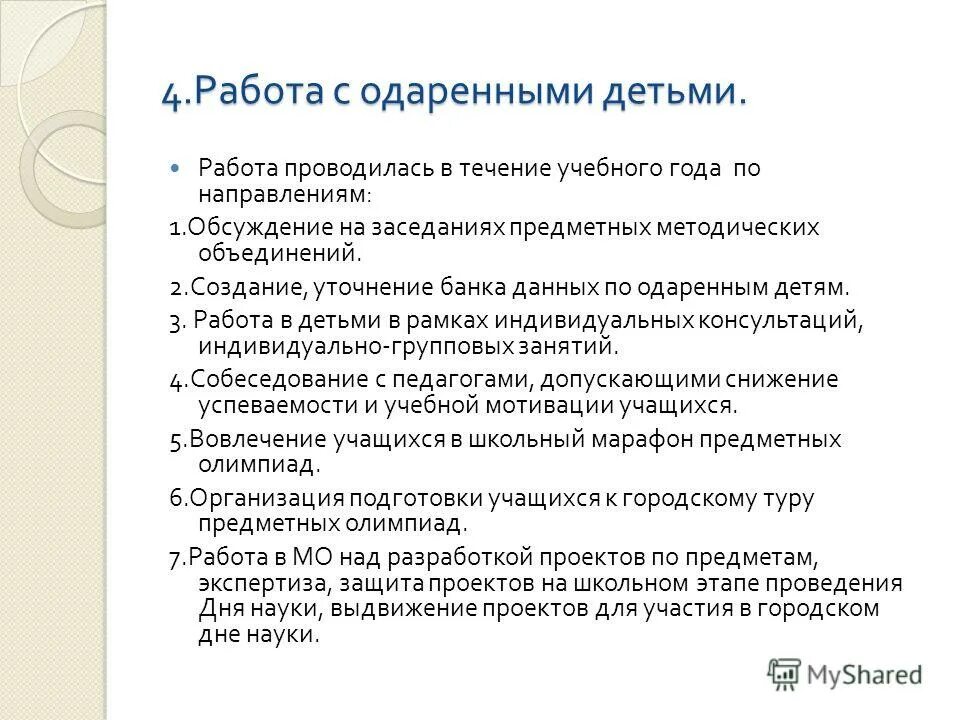 4.Работа с одаренными детьми.

Работа проводилась в течение учебного года по направлениям:

1.Обсуждение на заседаниях предметных методических объединений.

2.Создание, уточнение банка данных по одаренным детям.

3. Работа в детьми в рамках индивидуальных консультаций, индивидуально-групповых занятий.

4.Собеседование с педагогами, допускающими снижение успеваемости и учебной мотивации учащихся.

5.Вовлечение учащихся в школьный марафон предметных олимпиад.

6.Организация подготовки учащихся к городскому туру предметных олимпиад.

7.Работа в МО над разработкой проектов по предметам, экспертиза, защита проектов на школьном этапе проведения Дня науки, выдвижение проектов для участия в городском дне науки.

MyShared